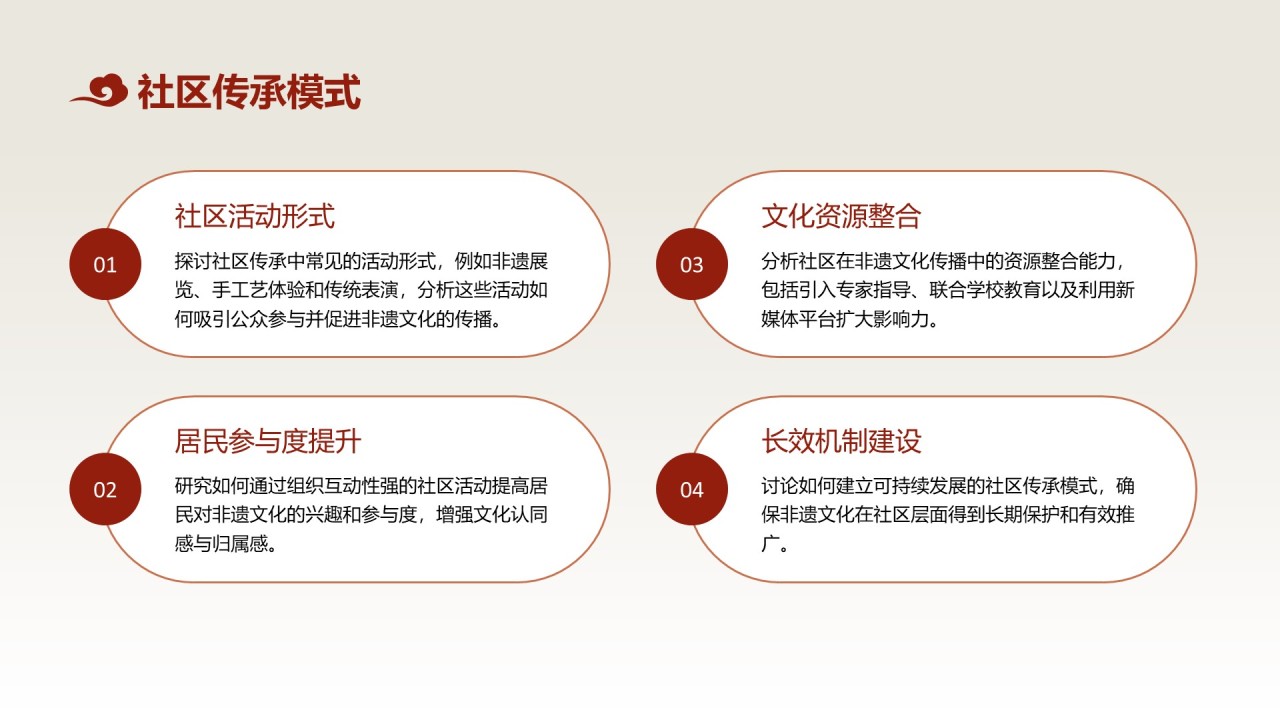 社区传承模式

01
社区活动形式
探讨社区传承中常见的活动形式，例如非遗展览、手工艺体验和传统表演，分析这些活动如何吸引公众参与并促进非遗文化的传播。

02
居民参与度提升
研究如何通过组织互动性强的社区活动提高居民对非遗文化的兴趣和参与度，增强文化认同感与归属感。

03
文化资源整合
分析社区在非遗文化传播中的资源整合能力，包括引入专家指导、联合学校教育以及利用新媒体平台扩大影响力。

04
长效机制建设
讨论如何建立可持续发展的社区传承模式，确保非遗文化在社区层面得到长期保护和有效推广。